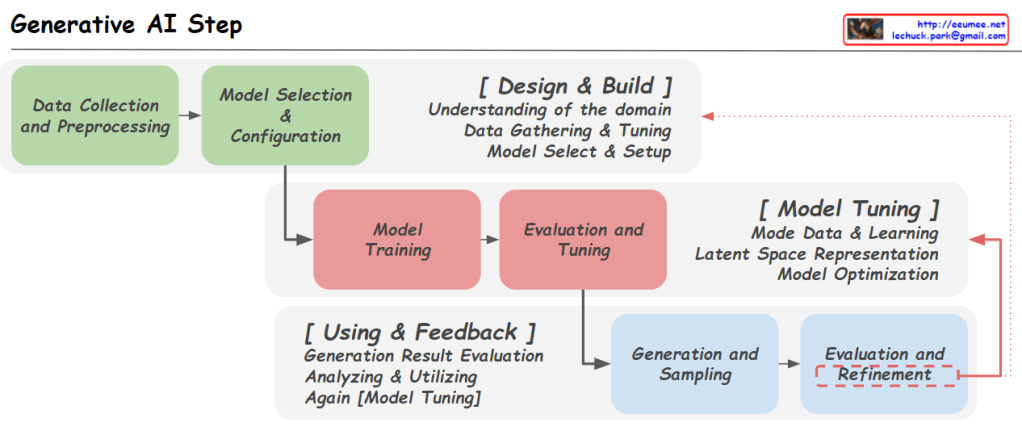 Generative AI Step

http://eeumee.net
lechuck.park@gmail.com

Data Collection and Preprocessing

Model Selection & Configuration

[ Design & Build ]
Understanding of the domain
Data Gathering & Tuning
Model Select & Setup

Model Training

Evaluation and Tuning

[ Model Tuning ]
Mode Data & Learning
Latent Space Representation
Model Optimization

[ Using & Feedback ]
Generation Result Evaluation
Analyzing & Utilizing
Again [Model Tuning]

Generation and Sampling

Evaluation and Refinement